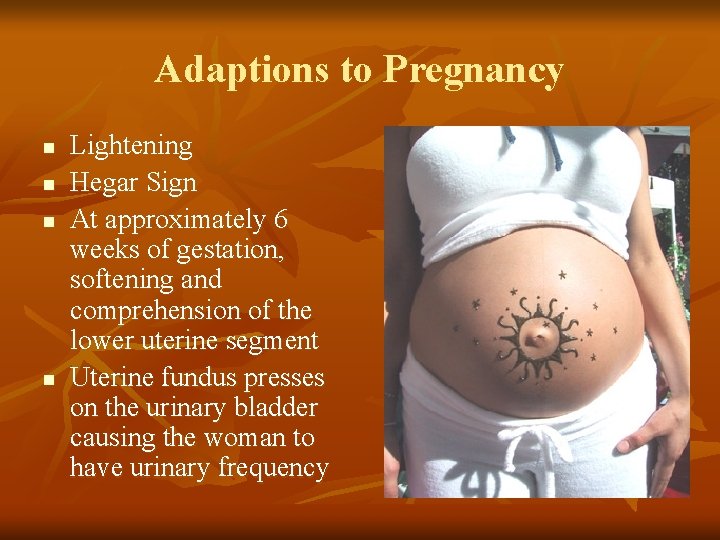 Adaptions to Pregnancy

- Lightening
- Hegar Sign
- At approximately 6 weeks of gestation, softening and comprehension of the lower uterine segment
- Uterine fundus presses on the urinary bladder causing the woman to have urinary frequency